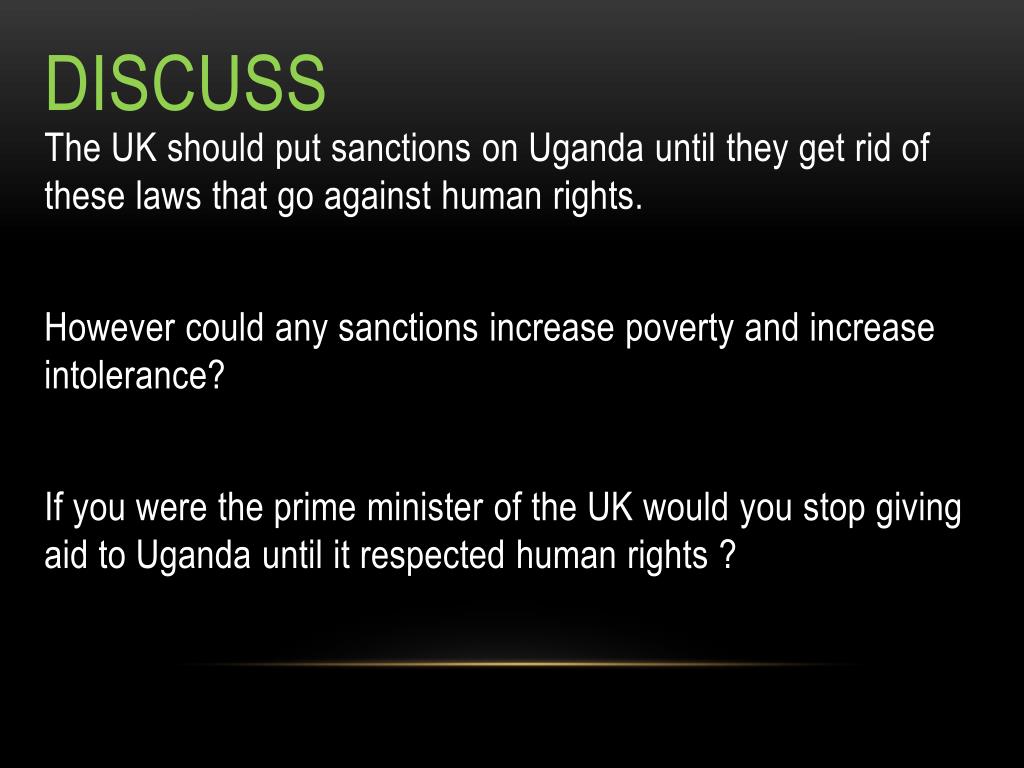 DISCUSS

The UK should put sanctions on Uganda until they get rid of these laws that go against human rights.

However could any sanctions increase poverty and increase intolerance?

If you were the prime minister of the UK would you stop giving aid to Uganda until it respected human rights ?